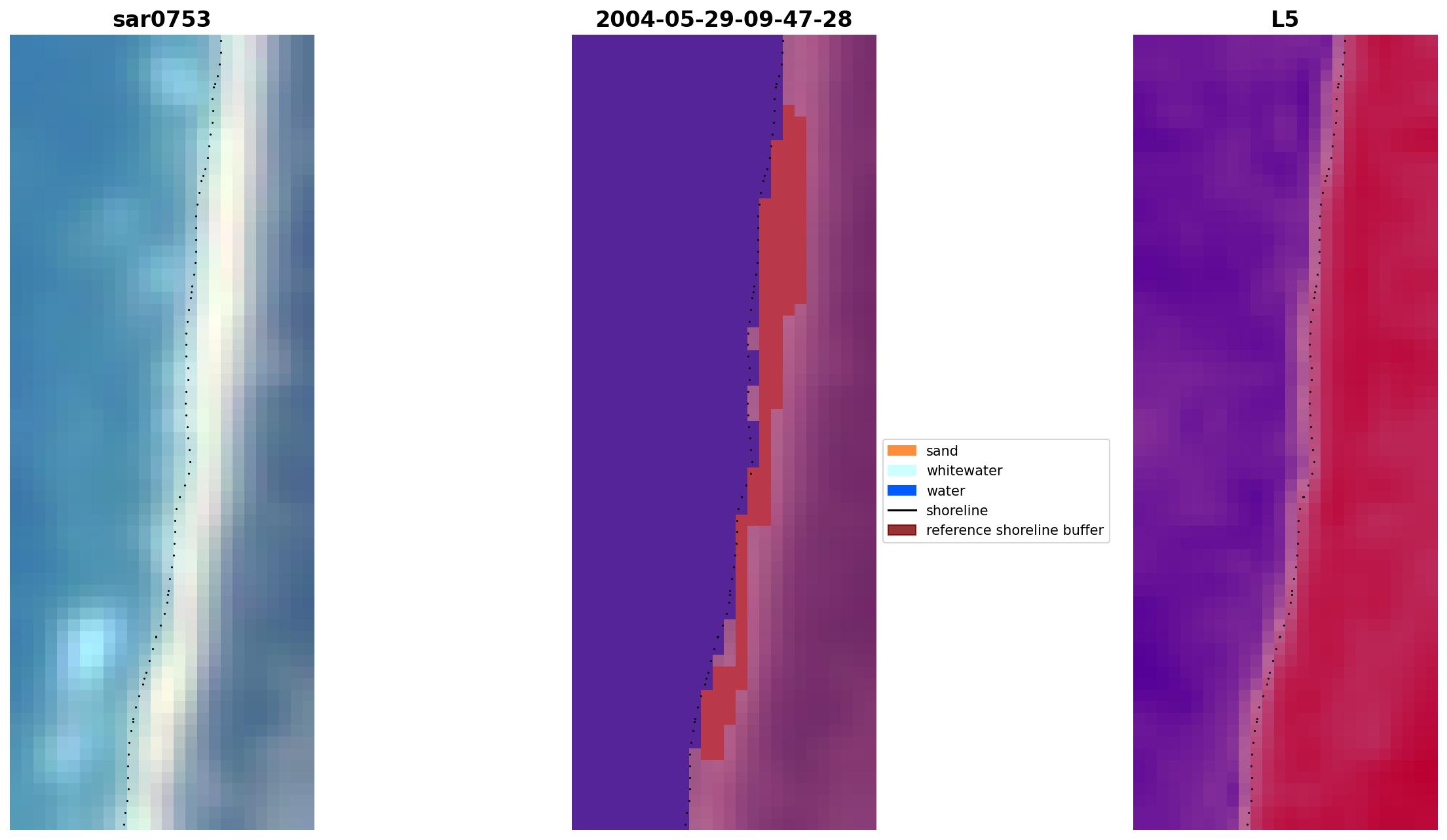 sar0753

2004-05-29-09-47-28

L5

sand
whitewater
water
shoreline
reference shoreline buffer